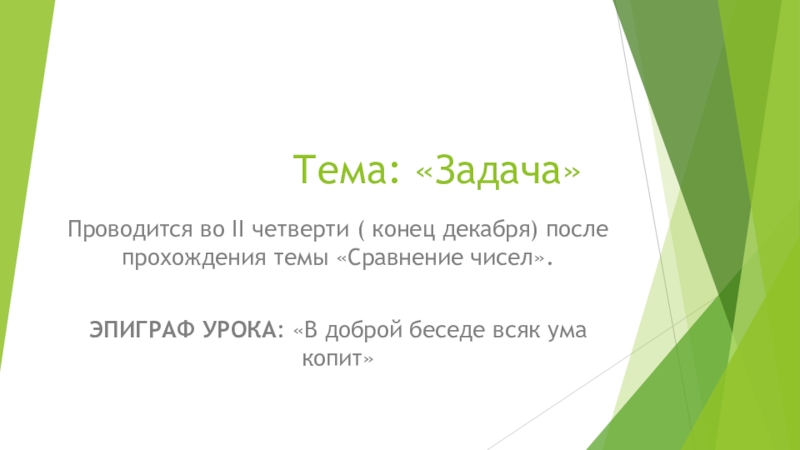 Тема: «Задача»

Проводится во II четверти ( конец декабря) после прохождения темы «Сравнение чисел».

ЭПИГРАФ УРОКА: «В доброй беседе всяк ума копит»